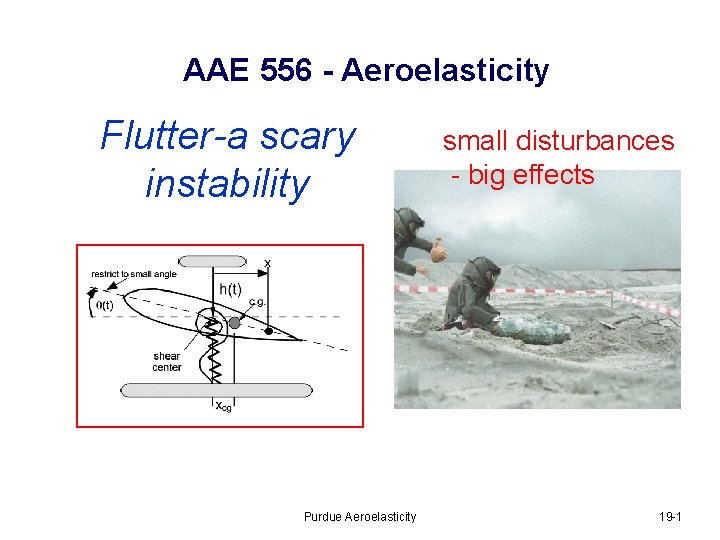 AAE 556 - Aeroelasticity

Flutter-a scary instability

small disturbances - big effects

restrict to small angle

$\theta(t)$

h(t)

x

c.g.

shear center

$x_{cg}$

Purdue Aeroelasticity

19-1